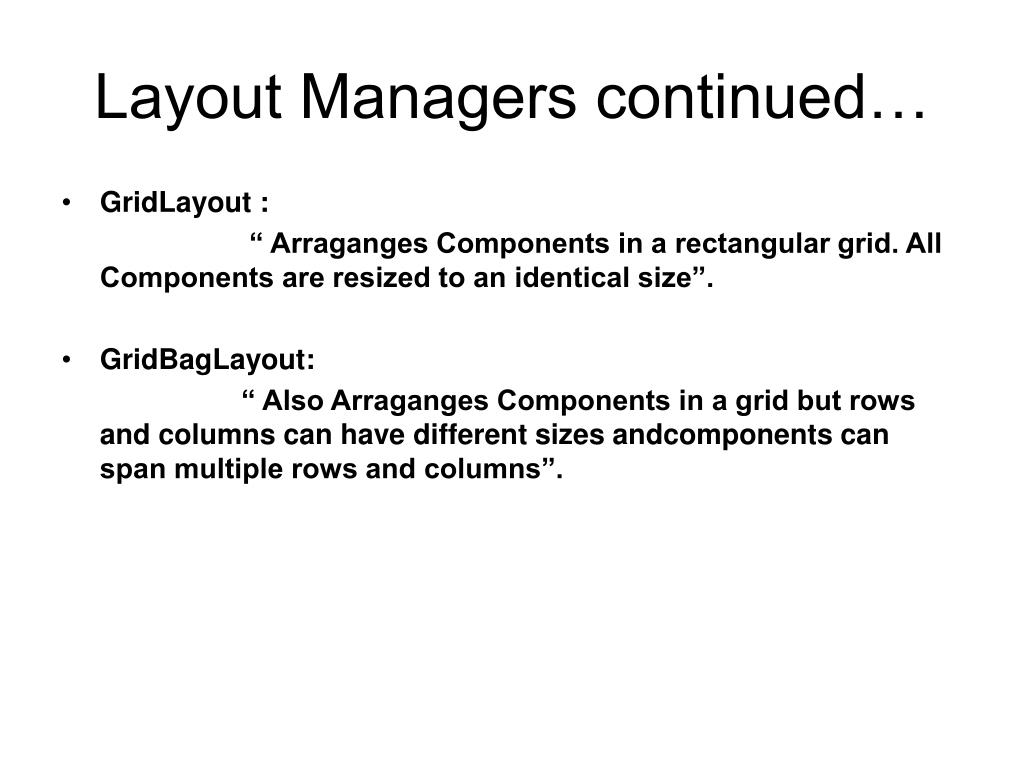 Layout Managers continued…

• GridLayout :
“ Arraganges Components in a rectangular grid. All Components are resized to an identical size”.

• GridBagLayout:
“ Also Arraganges Components in a grid but rows and columns can have different sizes andcomponents can span multiple rows and columns”.